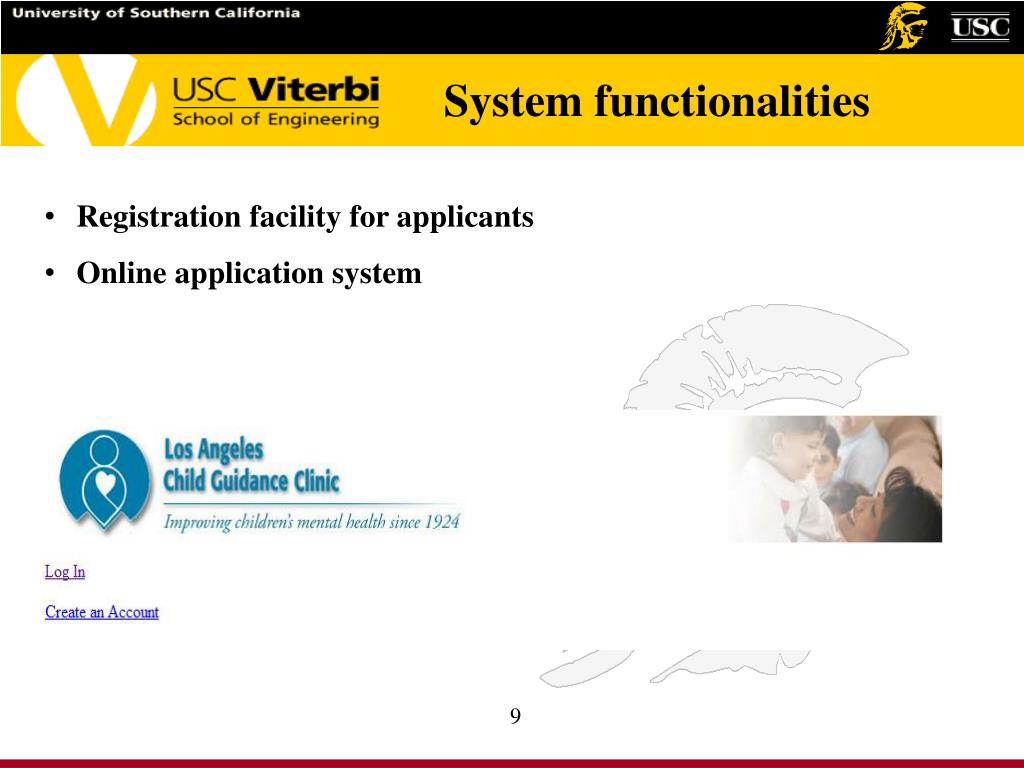 University of Southern California

USC

USC Viterbi
School of Engineering

System functionalities

• Registration facility for applicants
• Online application system

Los Angeles
Child Guidance Clinic
Improving children's mental health since 1924

Log In

Create an Account

9